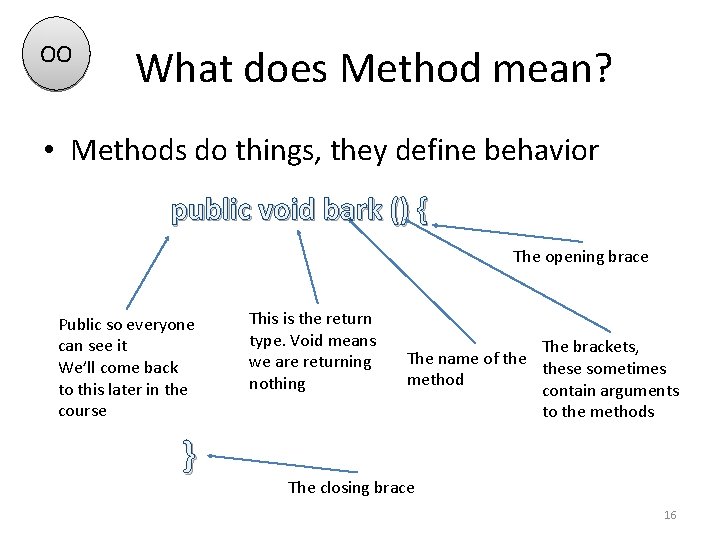 OO

What does Method mean?

• Methods do things, they define behavior

public void bark () {

The opening brace

Public so everyone can see it
We'll come back to this later in the course

This is the return type. Void means we are returning nothing

The name of the method

The brackets, these sometimes contain arguments to the methods

}

The closing brace

16